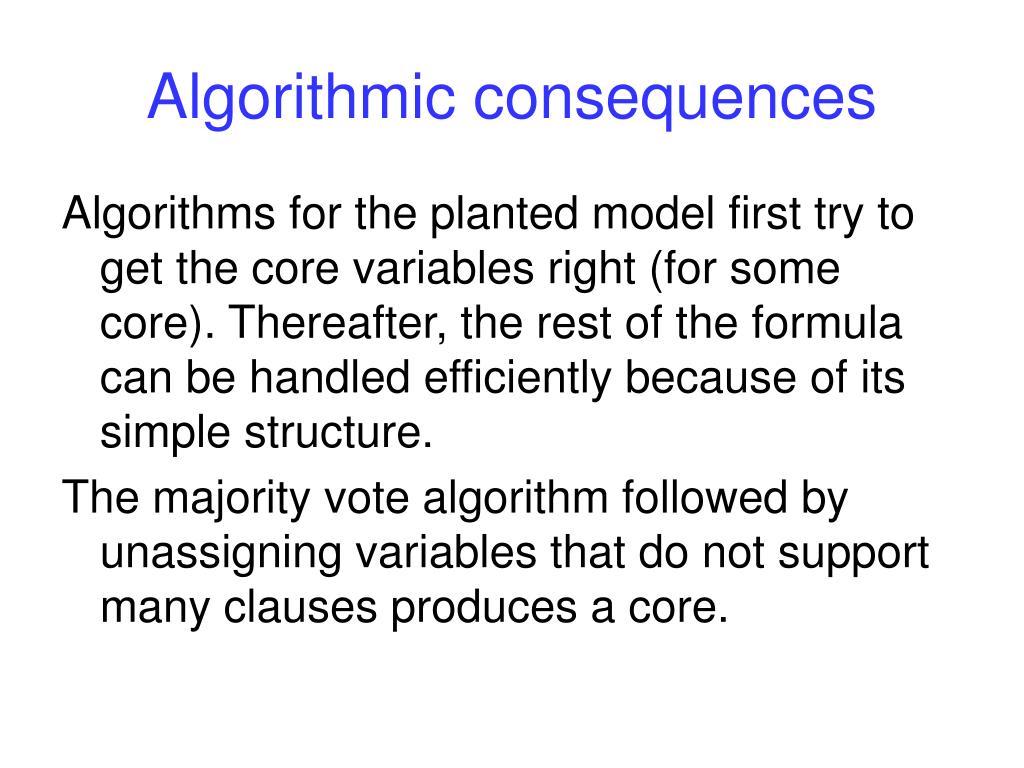 Algorithmic consequences

Algorithms for the planted model first try to get the core variables right (for some core). Thereafter, the rest of the formula can be handled efficiently because of its simple structure.

The majority vote algorithm followed by unassigning variables that do not support many clauses produces a core.